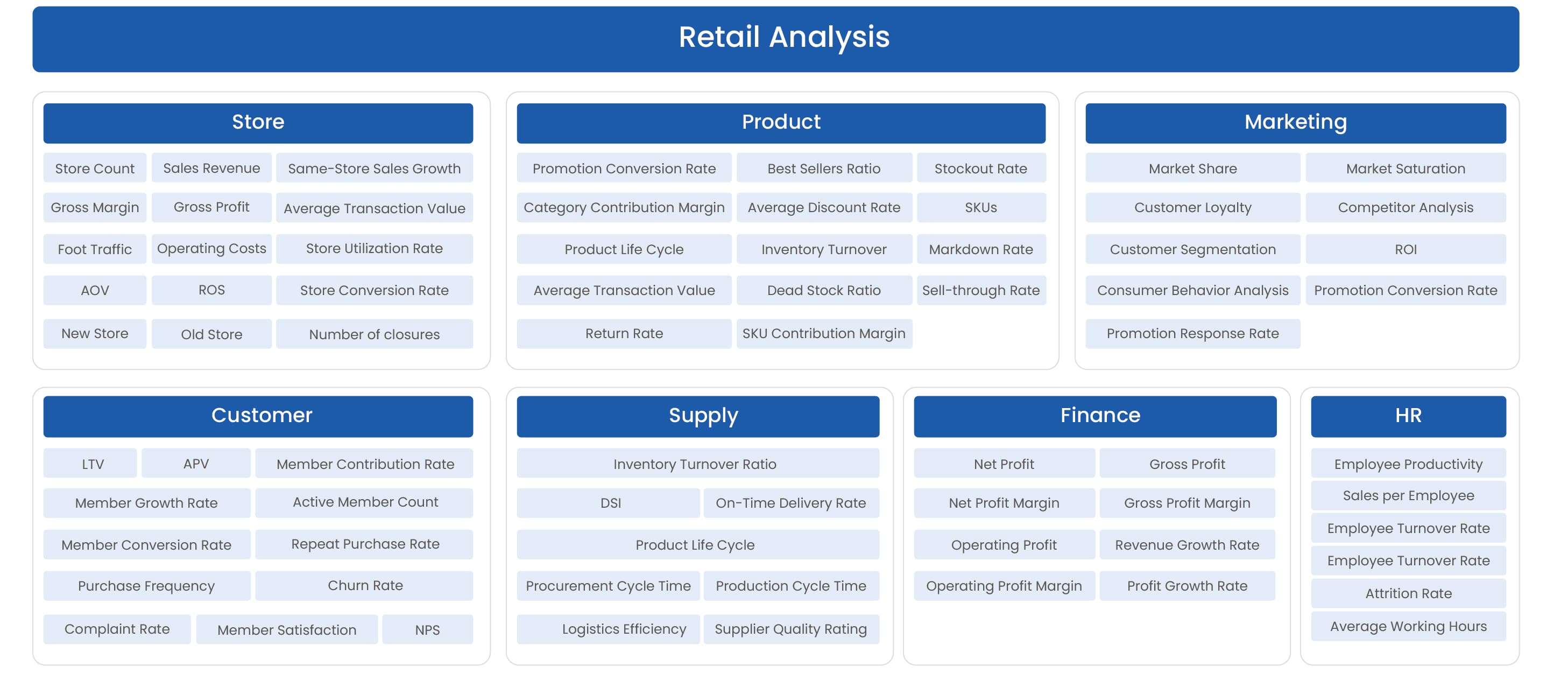 Retail Analysis

Store

Store Count
Sales Revenue
Same-Store Sales Growth
Gross Margin
Gross Profit
Average Transaction Value
Foot Traffic
Operating Costs
Store Utilization Rate
AOV
ROS
Store Conversion Rate
New Store
Old Store
Number of closures

Product

Promotion Conversion Rate
Best Sellers Ratio
Stockout Rate
Category Contribution Margin
Average Discount Rate
SKUs
Product Life Cycle
Inventory Turnover
Markdown Rate
Average Transaction Value
Dead Stock Ratio
Sell-through Rate
Return Rate
SKU Contribution Margin

Marketing

Market Share
Market Saturation
Customer Loyalty
Competitor Analysis
Customer Segmentation
ROI
Consumer Behavior Analysis
Promotion Conversion Rate
Promotion Response Rate

Customer

LTV
APV
Member Contribution Rate
Member Growth Rate
Active Member Count
Member Conversion Rate
Repeat Purchase Rate
Purchase Frequency
Churn Rate
Complaint Rate
Member Satisfaction
NPS

Supply

Inventory Turnover Ratio
DSI
On-Time Delivery Rate
Product Life Cycle
Procurement Cycle Time
Production Cycle Time
Logistics Efficiency
Supplier Quality Rating

Finance

Net Profit
Gross Profit
Net Profit Margin
Gross Profit Margin
Operating Profit
Revenue Growth Rate
Operating Profit Margin
Profit Growth Rate

HR

Employee Productivity
Sales per Employee
Employee Turnover Rate
Employee Turnover Rate
Attrition Rate
Average Working Hours